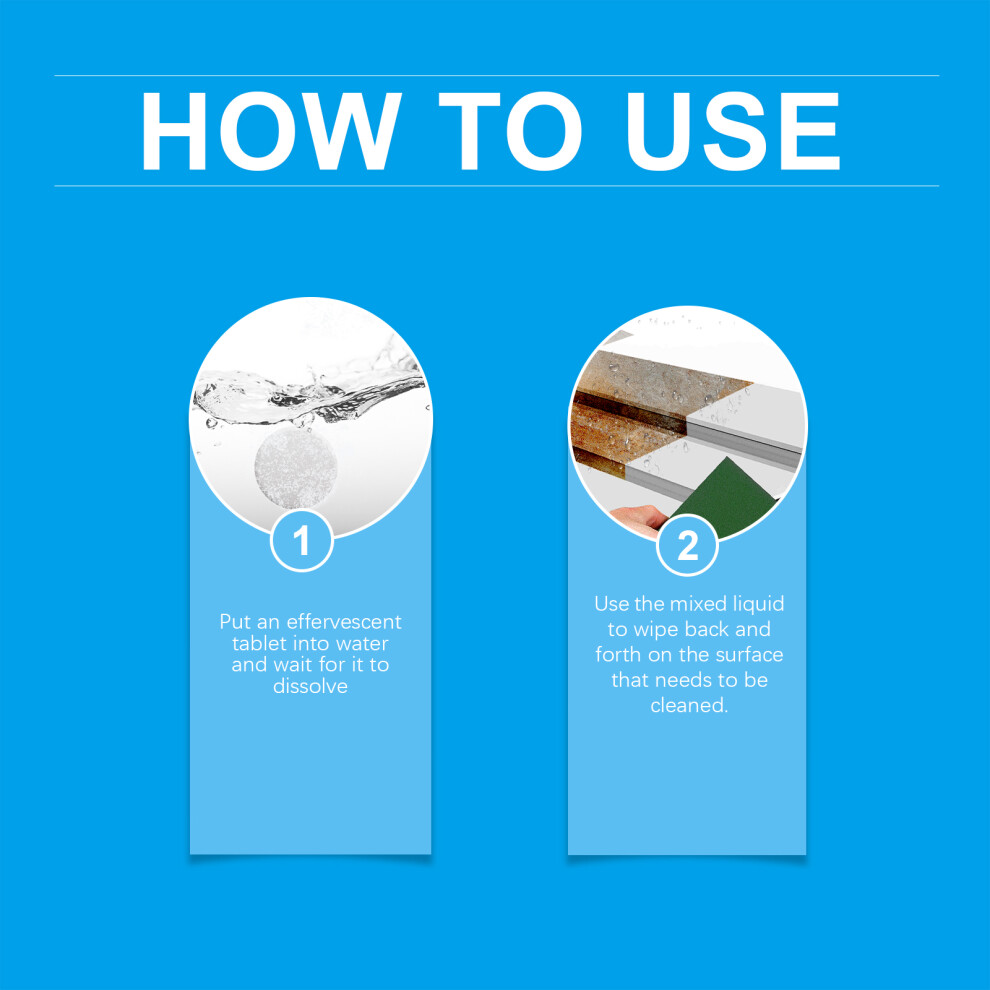 HOW TO USE

1

Put an effervescent tablet into water and wait for it to dissolve

2

Use the mixed liquid to wipe back and forth on the surface that needs to be cleaned.